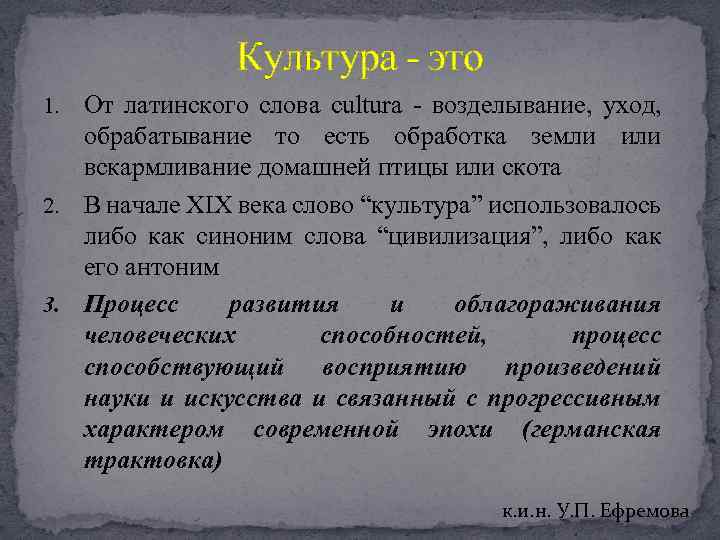 Культура - это

1. От латинского слова cultura - возделывание, уход, обрабатывание то есть обработка земли или вскармливание домашней птицы или скота

2. В начале XIX века слово “культура” использовалось либо как синоним слова “цивилизация”, либо как его антоним

3. Процесс развития и облагораживания человеческих способностей, процесс способствующий восприятию произведений науки и искусства и связанный с прогрессивным характером современной эпохи (германская трактовка)

к.и.н. У.П. Ефремова